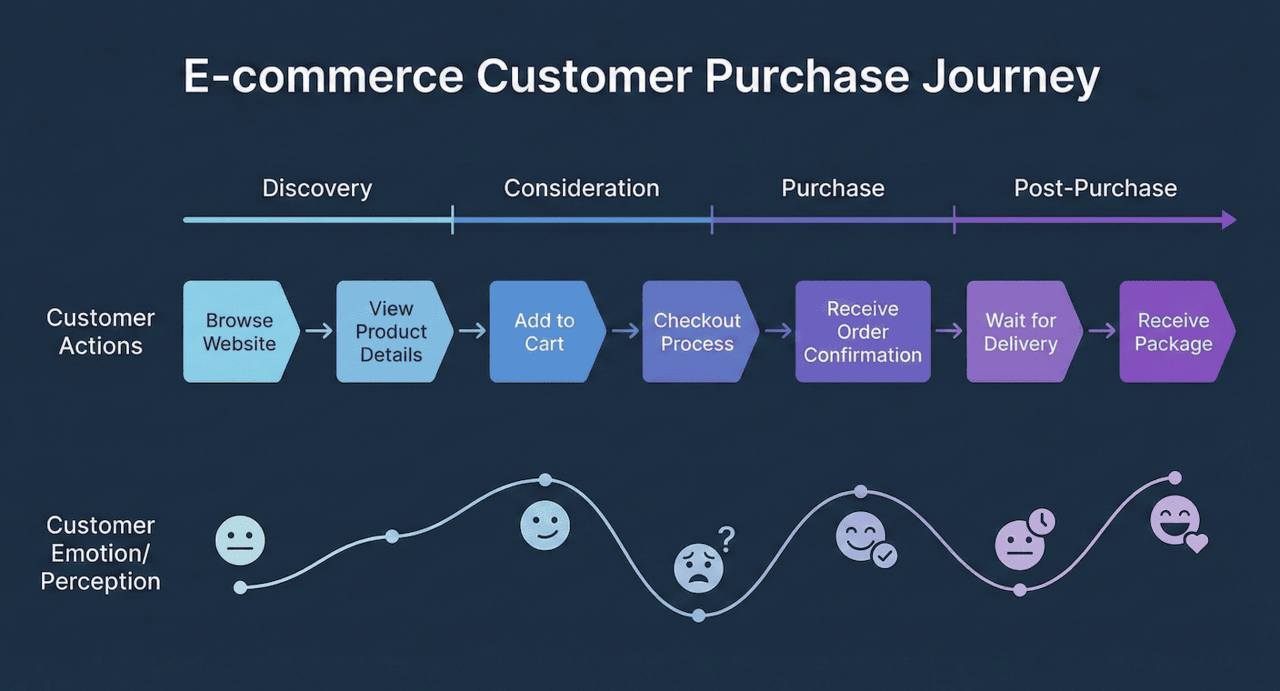 E-commerce Customer Purchase Journey

Discovery
Consideration
Purchase
Post-Purchase

Customer Actions

Browse Website
View Product Details
Add to Cart
Checkout Process
Receive Order Confirmation
Wait for Delivery
Receive Package

Customer Emotion/ Perception

?